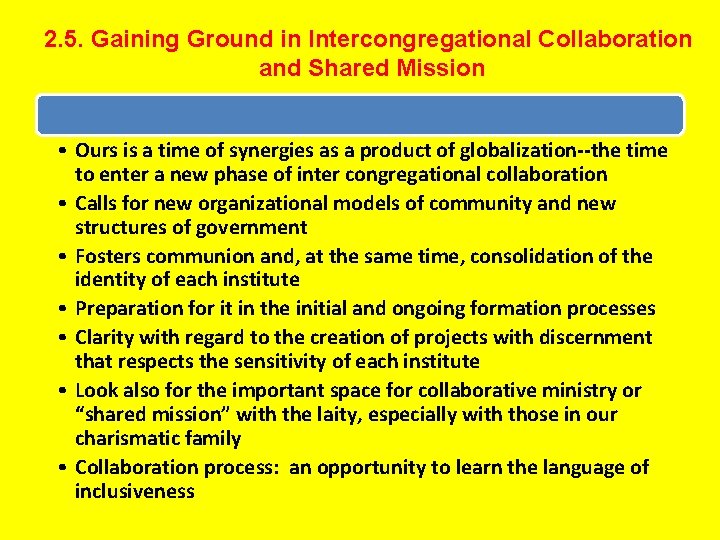 2.5. Gaining Ground in Intercongregational Collaboration and Shared Mission

• Ours is a time of synergies as a product of globalization--the time to enter a new phase of inter congregational collaboration
• Calls for new organizational models of community and new structures of government
• Fosters communion and, at the same time, consolidation of the identity of each institute
• Preparation for it in the initial and ongoing formation processes
• Clarity with regard to the creation of projects with discernment that respects the sensitivity of each institute
• Look also for the important space for collaborative ministry or "shared mission" with the laity, especially with those in our charismatic family
• Collaboration process: an opportunity to learn the language of inclusiveness